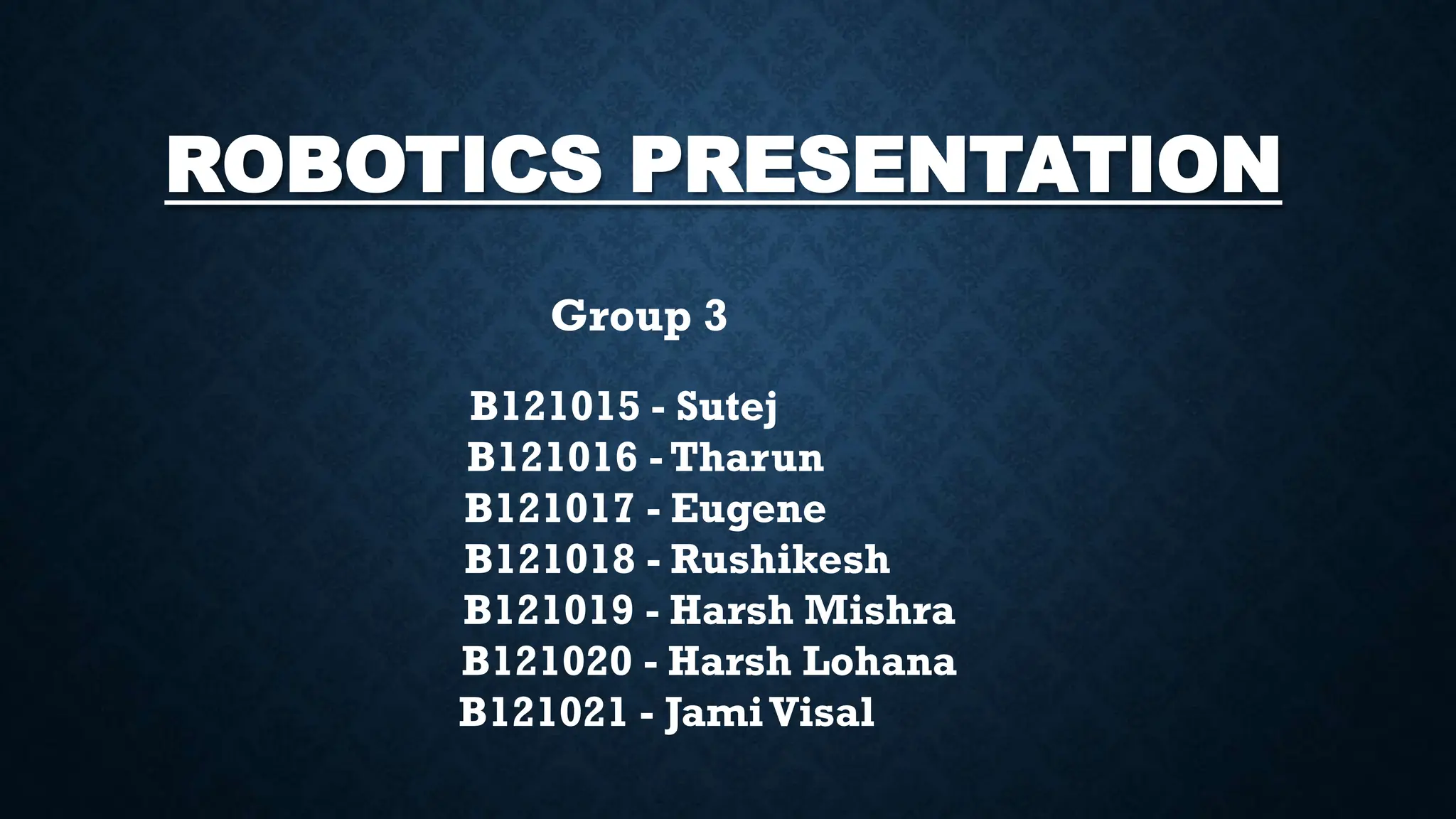 ROBOTICS PRESENTATION

Group 3

B121015 - Sutej
B121016 - Tharun
B121017 - Eugene
B121018 - Rushikesh
B121019 - Harsh Mishra
B121020 - Harsh Lohana
B121021 - Jami Visal